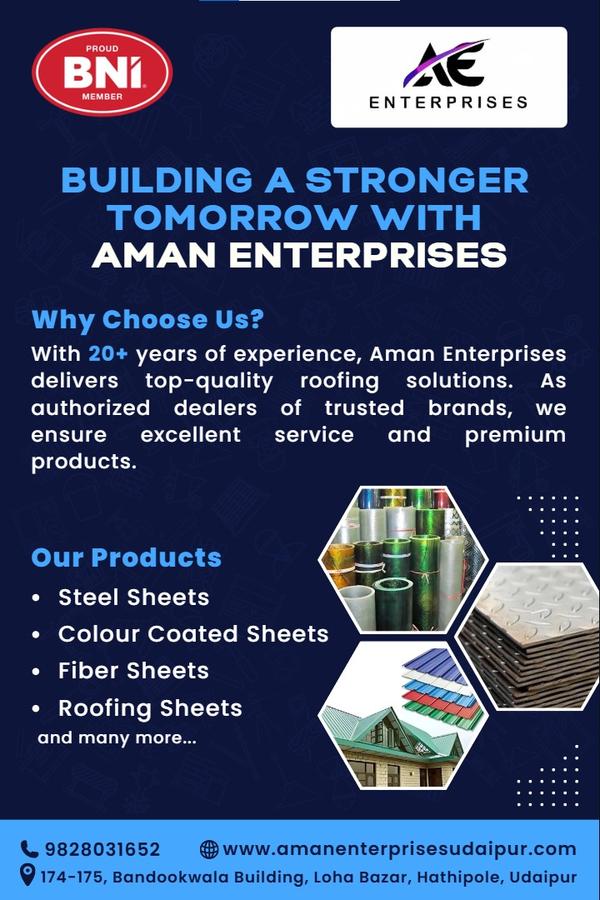 PROUD
BNI
MEMBER

AE
ENTERPRISES

BUILDING A STRONGER TOMORROW WITH
AMAN ENTERPRISES

Why Choose Us?
With 20+ years of experience, Aman Enterprises delivers top-quality roofing solutions. As authorized dealers of trusted brands, we ensure excellent service and premium products.

Our Products
• Steel Sheets
• Colour Coated Sheets
• Fiber Sheets
• Roofing Sheets
and many more...

9828031652
www.amanenterprisesudaipur.com
174-175, Bandookwala Building, Loha Bazar, Hathipole, Udaipur